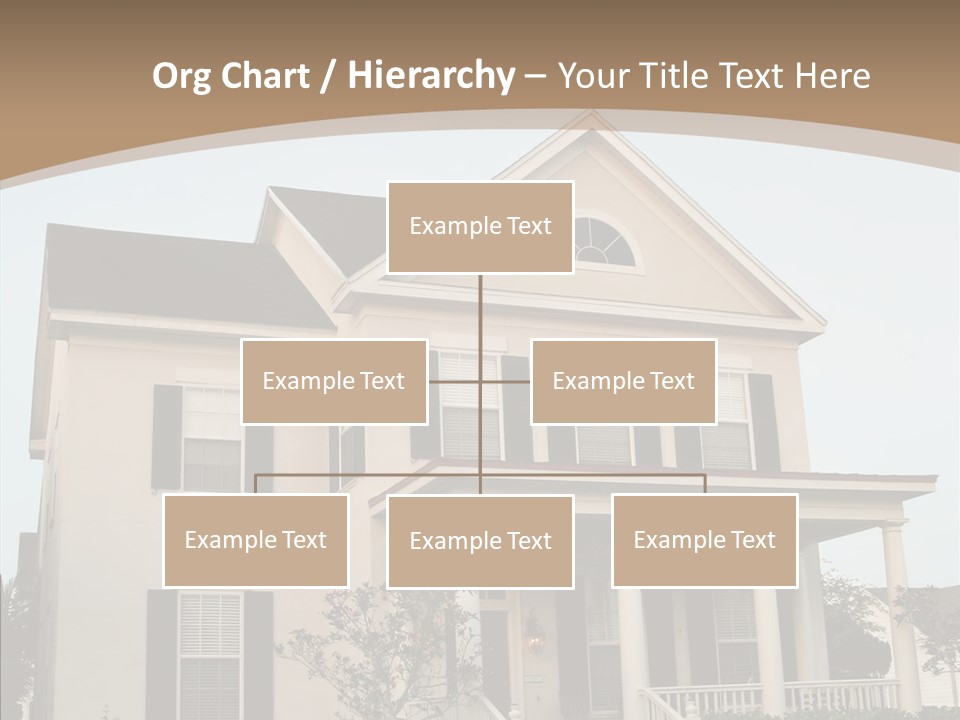 Org Chart / Hierarchy – Your Title Text Here

Example Text

Example Text

Example Text

Example Text

Example Text

Example Text